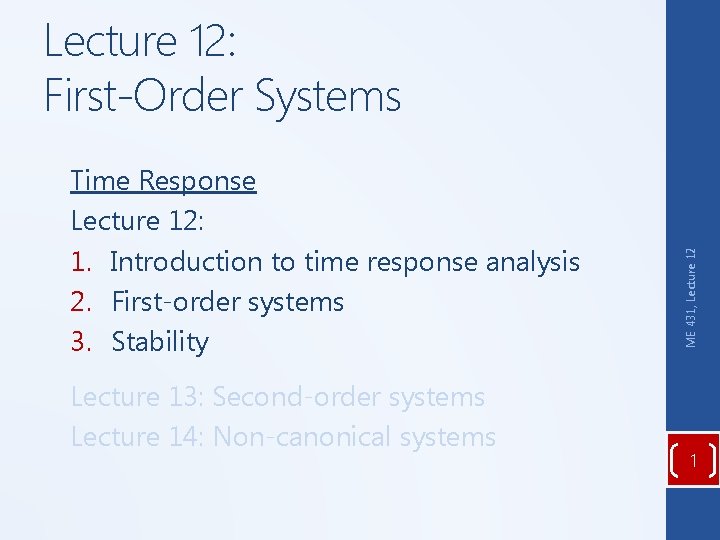 Lecture 12:
First-Order Systems

Time Response

Lecture 12:
1. Introduction to time response analysis
2. First-order systems
3. Stability

Lecture 13: Second-order systems
Lecture 14: Non-canonical systems

ME 431, Lecture 12

1